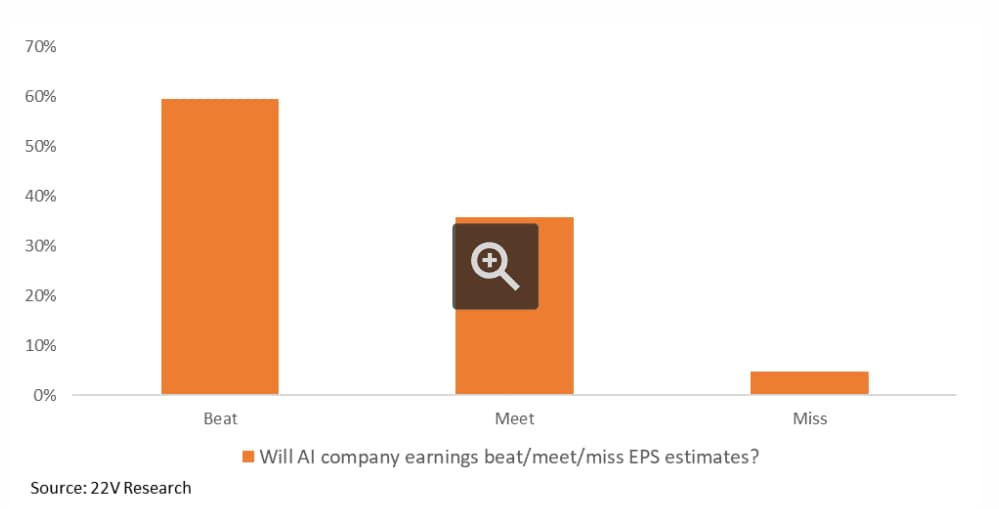 70%
60%
50%
40%
30%
20%
10%
0%

Beat
Meet
Miss

Will AI company earnings beat/meet/miss EPS estimates?

Source: 22V Research